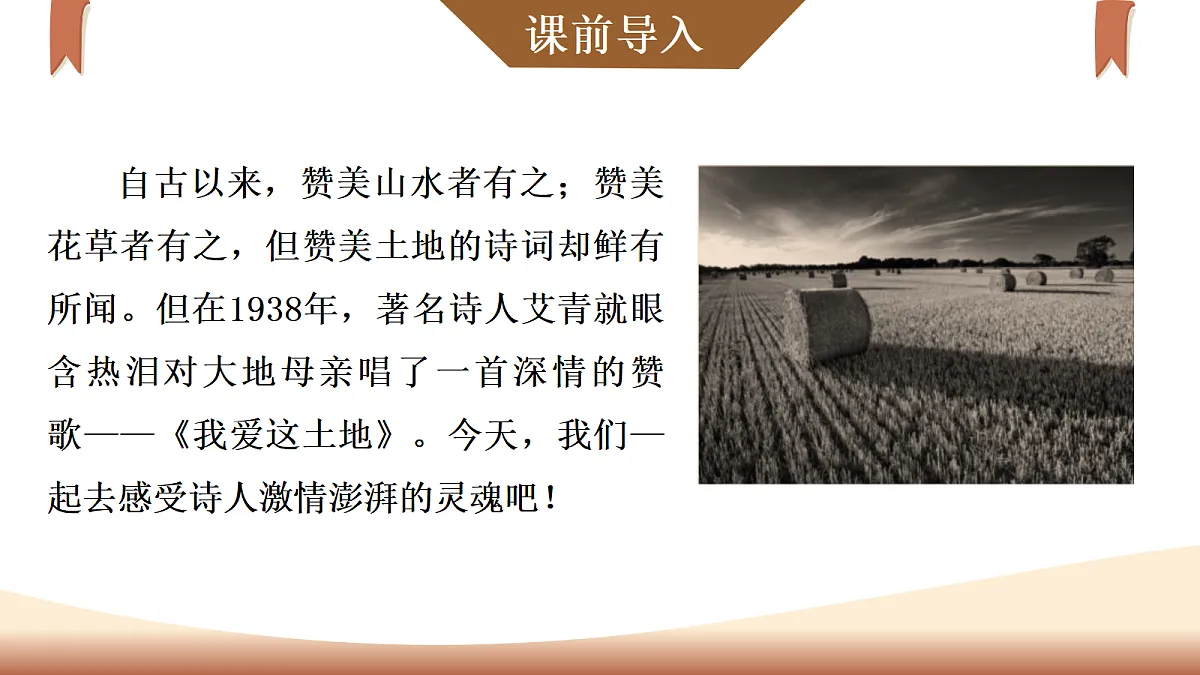 课前导入

自古以来，赞美山水者有之；赞美花草者有之，但赞美土地的诗词却鲜有所闻。但在1938年，著名诗人艾青就眼含热泪对大地母亲唱了一首深情的赞歌——《我爱这土地》。今天，我们一起去感受诗人激情澎湃的灵魂吧！